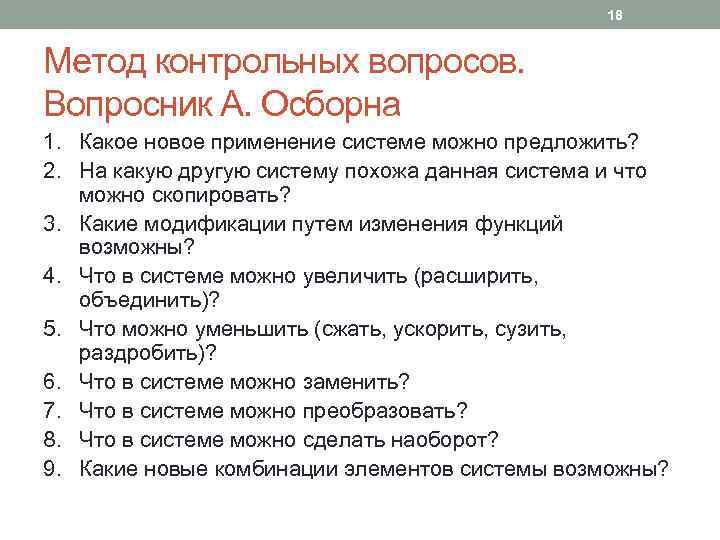 18

Метод контрольных вопросов. Вопросник А. Осборна

1. Какое новое применение системе можно предложить?
2. На какую другую систему похожа данная система и что можно скопировать?
3. Какие модификации путем изменения функций возможны?
4. Что в системе можно увеличить (расширить, объединить)?
5. Что можно уменьшить (сжать, ускорить, сузить, раздробить)?
6. Что в системе можно заменить?
7. Что в системе можно преобразовать?
8. Что в системе можно сделать наоборот?
9. Какие новые комбинации элементов системы возможны?